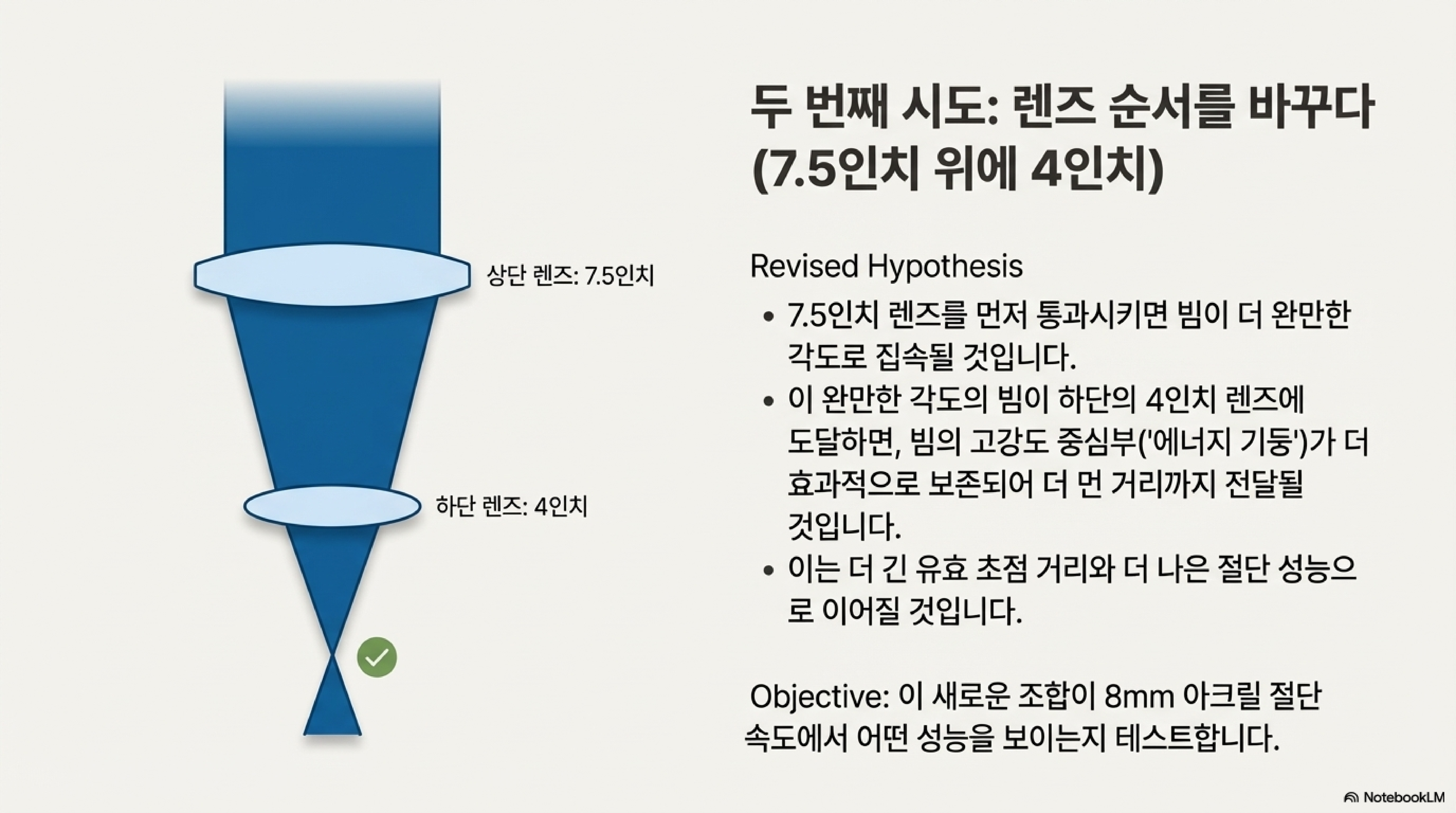 상단 렌즈: 7.5인치

하단 렌즈: 4인치

두 번째 시도: 렌즈 순서를 바꾸다 (7.5인치 위에 4인치)

Revised Hypothesis

• 7.5인치 렌즈를 먼저 통과시키면 빔이 더 완만한 각도로 집속될 것입니다.
• 이 완만한 각도의 빔이 하단의 4인치 렌즈에 도달하면, 빔의 고강도 중심부('에너지 기둥')가 더 효과적으로 보존되어 더 먼 거리까지 전달될 것입니다.
• 이는 더 긴 유효 초점 거리와 더 나은 절단 성능으로 이어질 것입니다.

Objective: 이 새로운 조합이 8mm 아크릴 절단 속도에서 어떤 성능을 보이는지 테스트합니다.

NotebookLM